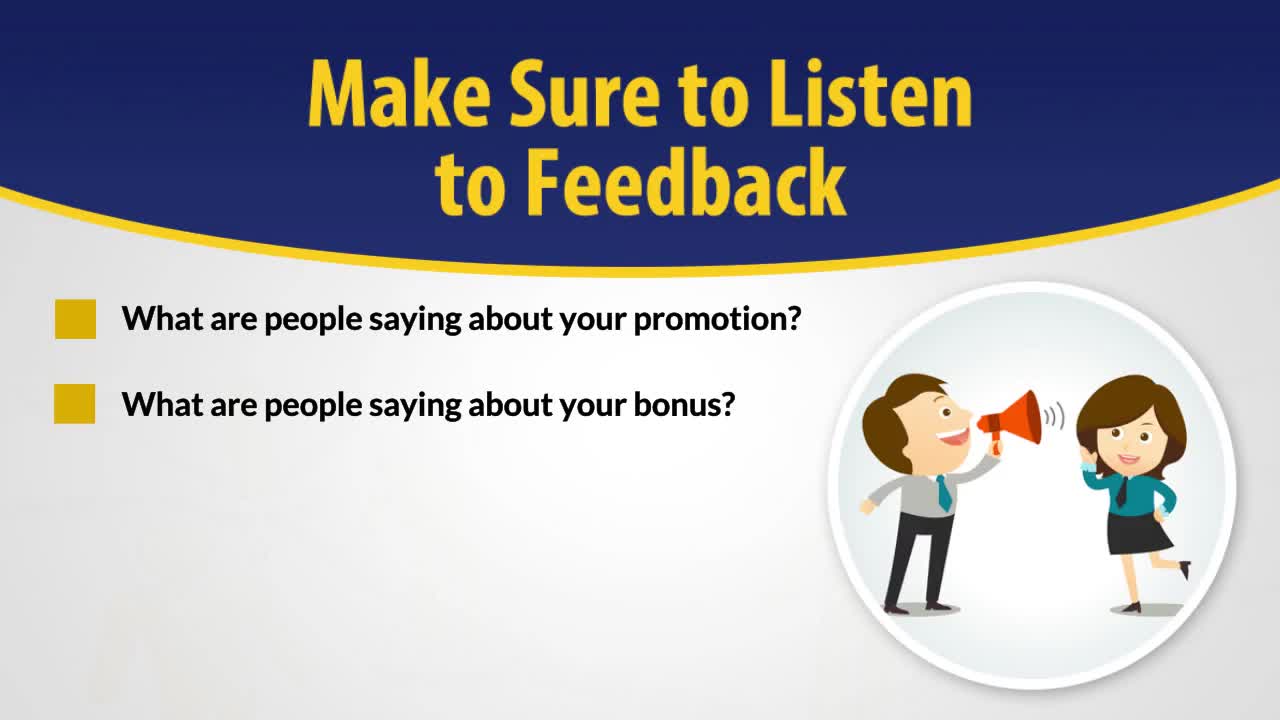 Make Sure to Listen to Feedback

What are people saying about your promotion?

What are people saying about your bonus?